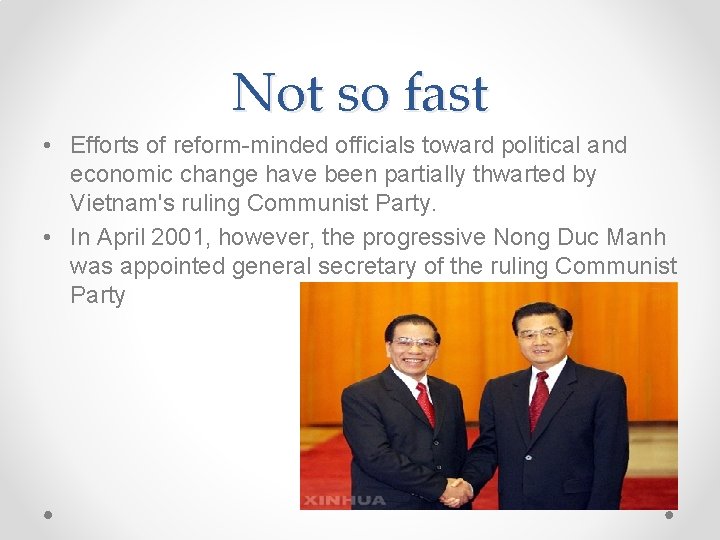 Not so fast

• Efforts of reform-minded officials toward political and economic change have been partially thwarted by Vietnam's ruling Communist Party.
• In April 2001, however, the progressive Nong Duc Manh was appointed general secretary of the ruling Communist Party

XINHUA